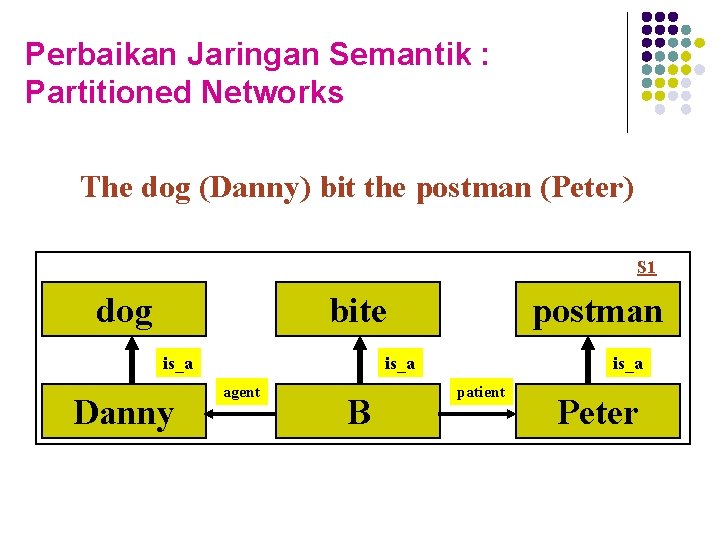 Perbaikan Jaringan Semantik : Partitioned Networks

The dog (Danny) bit the postman (Peter)

S1

dog

bite

postman

is_a

is_a

is_a

agent

patient

Danny

B

Peter